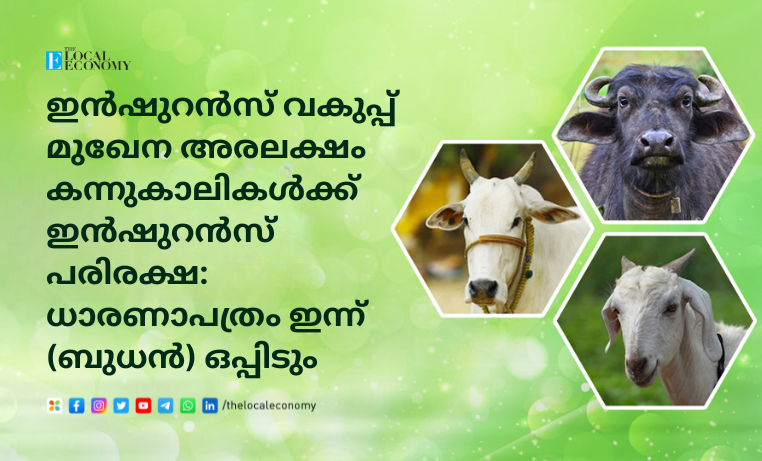 THE LOCAL ECONOMY

ഇൻഷുറൻസ് വകുപ്പ് മുഖേന അരലക്ഷം കന്നുകാലികൾക്ക് ഇൻഷുറൻസ് പരിരക്ഷ: ധാരണാപത്രം ഇന്ന് (ബുധൻ) ഒപ്പിടും

/thelocaleconomy